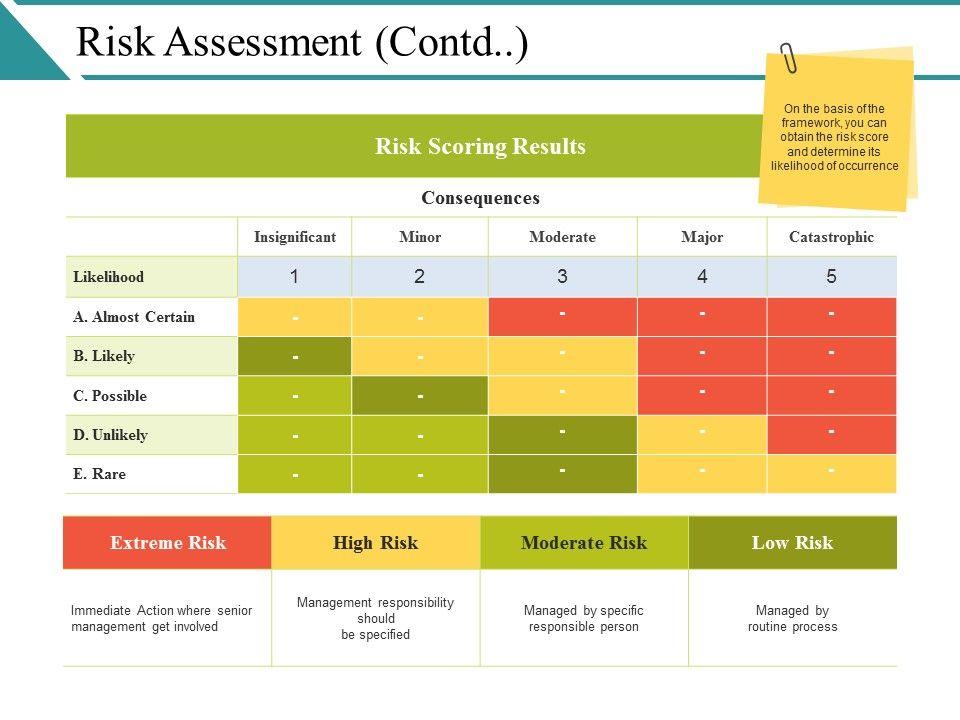 Risk Assessment (Contd..)

On the basis of the framework, you can obtain the risk score and determine its likelihood of occurrence

Risk Scoring Results

Consequences

| | Insignificant | Minor | Moderate | Major | Catastrophic |
|---|---|---|---|---|---|
| Likelihood | 1 | 2 | 3 | 4 | 5 |
| A. Almost Certain | - | - | - | - | - |
| B. Likely | - | - | - | - | - |
| C. Possible | - | - | - | - | - |
| D. Unlikely | - | - | - | - | - |
| E. Rare | - | - | - | - | - |

| Extreme Risk | High Risk | Moderate Risk | Low Risk |
|---|---|---|---|
| Immediate Action where senior management get involved | Management responsibility should be specified | Managed by specific responsible person | Managed by routine process |